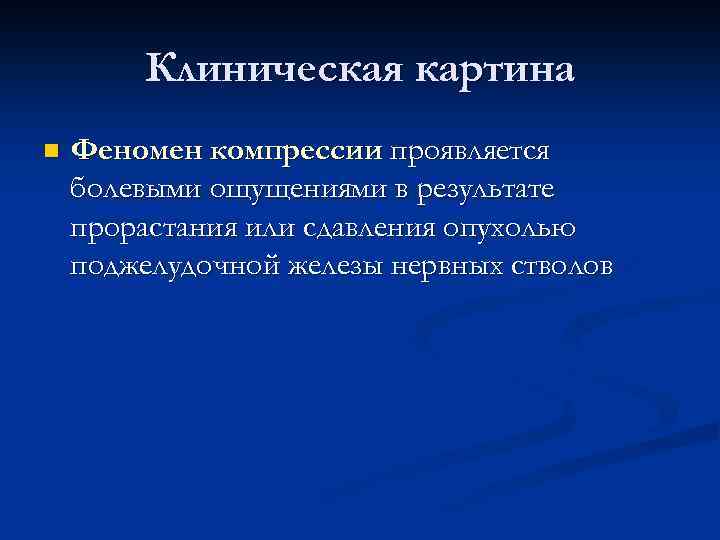 Клиническая картина

Феномен компрессии проявляется болевыми ощущениями в результате прорастания или сдавления опухолью поджелудочной железы нервных стволов